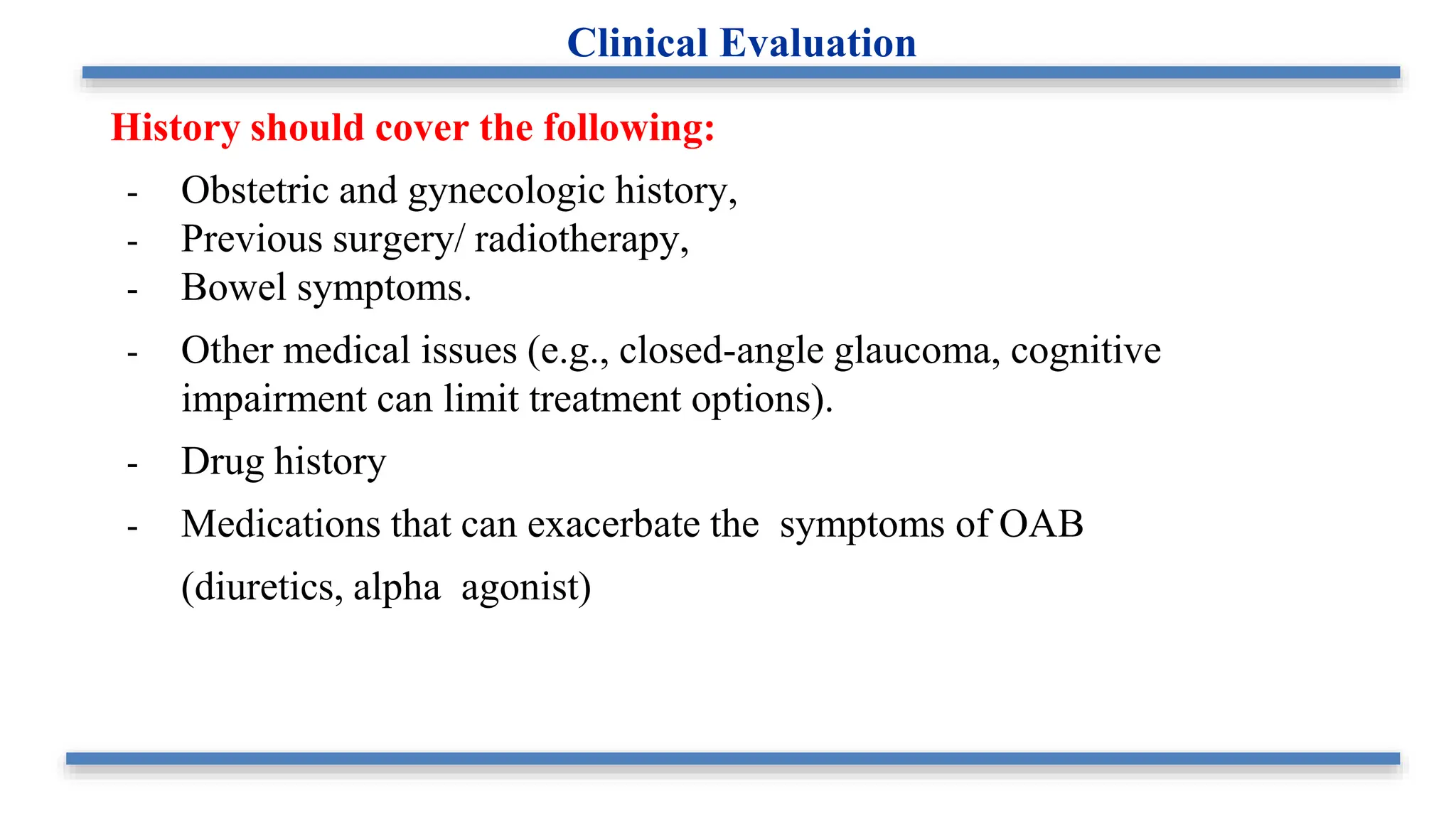 Clinical Evaluation

History should cover the following:

- Obstetric and gynecologic history,
- Previous surgery/ radiotherapy,
- Bowel symptoms.
- Other medical issues (e.g., closed-angle glaucoma, cognitive impairment can limit treatment options).
- Drug history
- Medications that can exacerbate the symptoms of OAB (diuretics, alpha agonist)